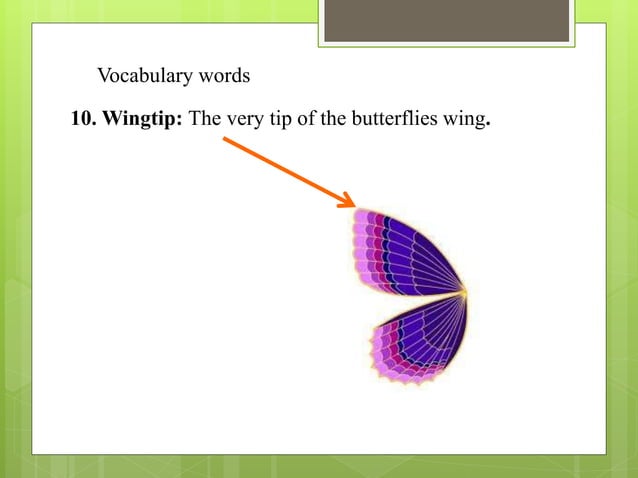 Vocabulary words

10. Wingtip: The very tip of the butterflies wing.